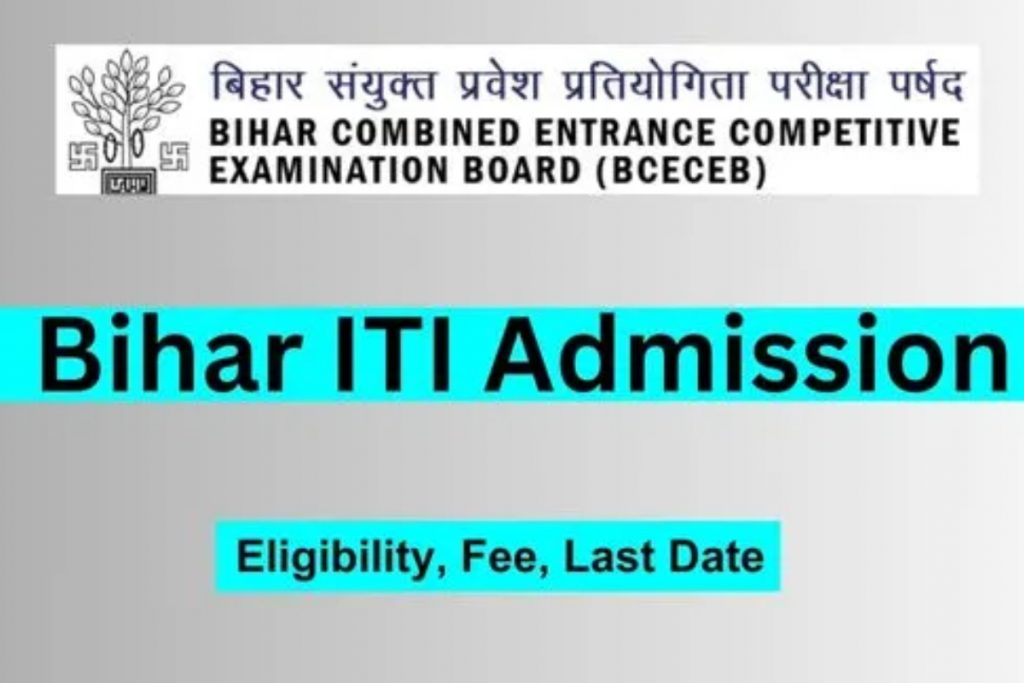 बिहार संयुक्त प्रवेश प्रतियोगिता परीक्षा पर्षद
BIHAR COMBINED ENTRANCE COMPETITIVE EXAMINATION BOARD (BCECEB)

Bihar ITI Admission

Eligibility, Fee, Last Date